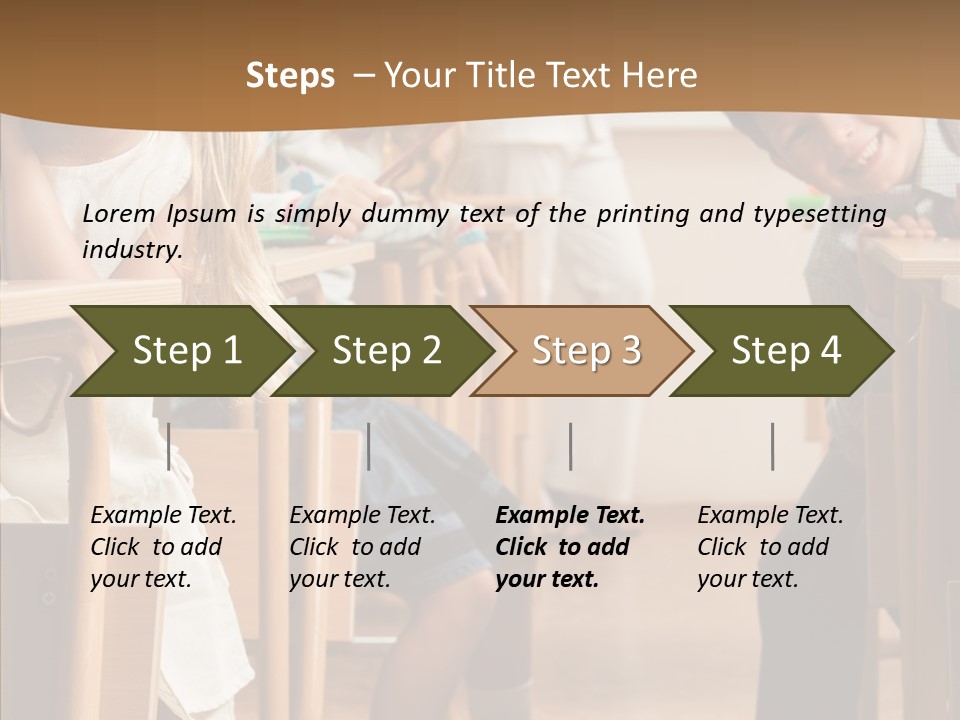 Steps – Your Title Text Here

Lorem Ipsum is simply dummy text of the printing and typesetting industry.

Step 1

Step 2

Step 3

Step 4

Example Text. Click to add your text.

Example Text. Click to add your text.

Example Text. Click to add your text.

Example Text. Click to add your text.